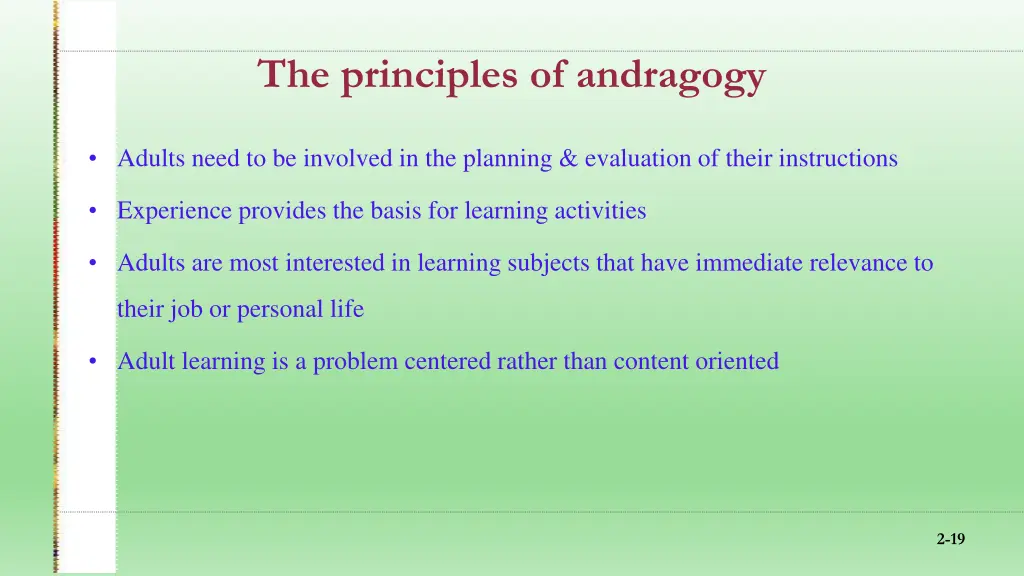 The principles of andragogy

• Adults need to be involved in the planning & evaluation of their instructions

• Experience provides the basis for learning activities

• Adults are most interested in learning subjects that have immediate relevance to their job or personal life

• Adult learning is a problem centered rather than content oriented

2-19